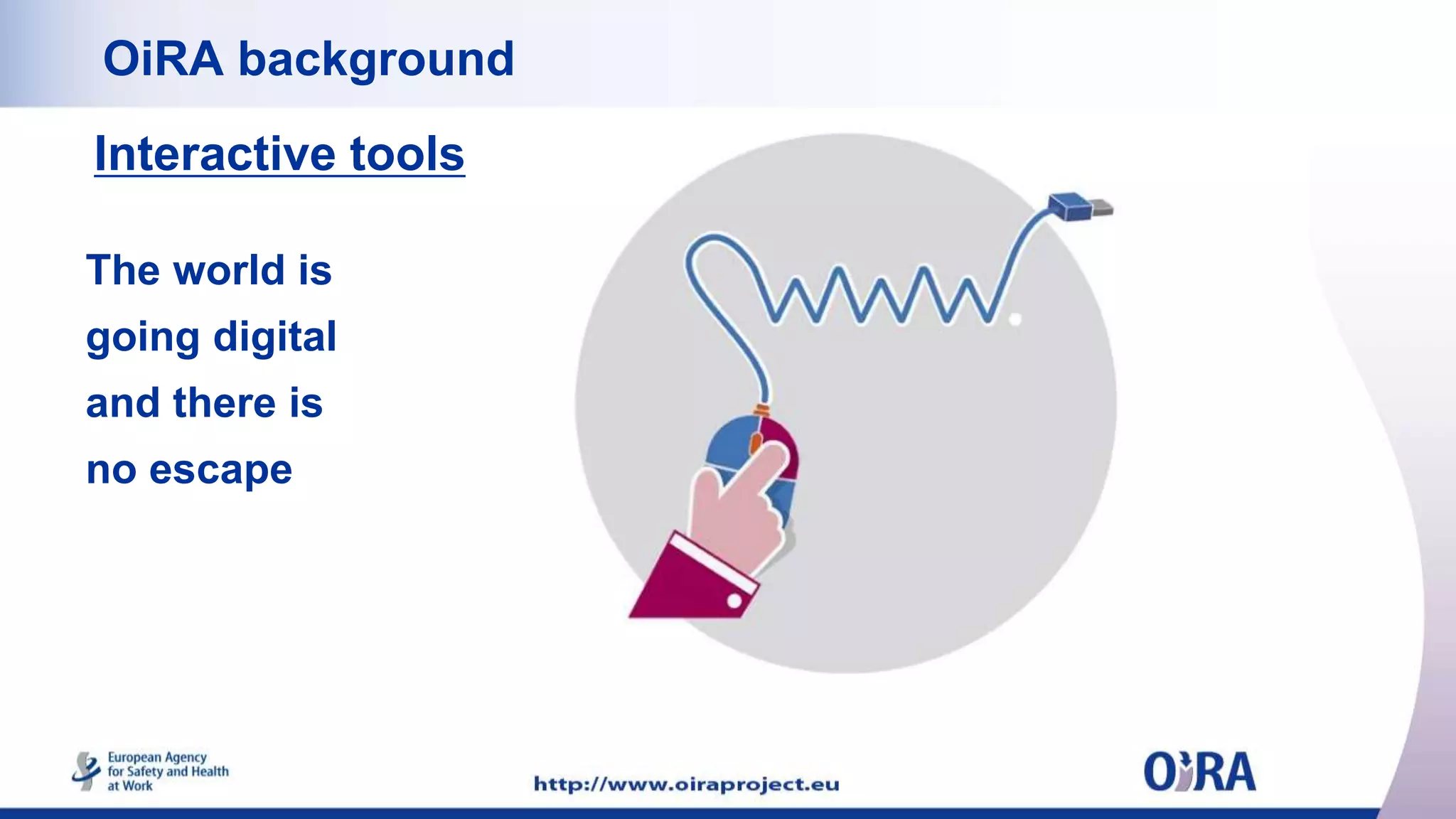 OiRA background

Interactive tools

The world is going digital and there is no escape

www.

European Agency for Safety and Health at Work

http://www.oiraproject.eu

OiRA